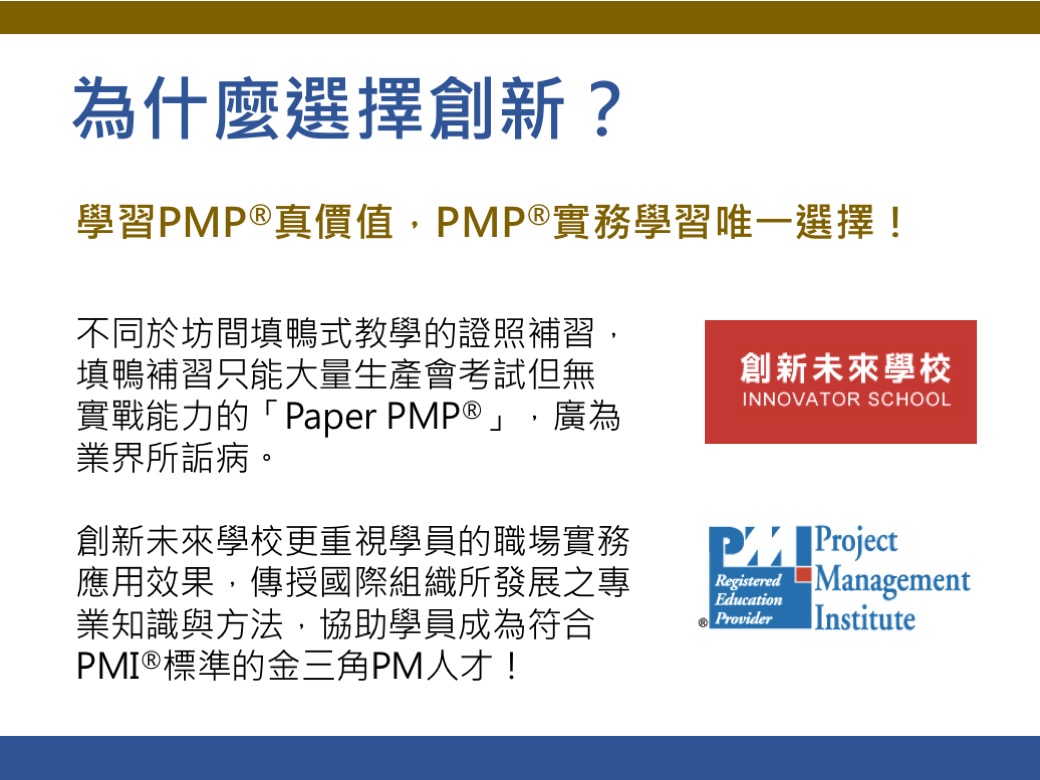 為什麼選擇創新？

學習PMP®真價值，PMP®實務學習唯一選擇！

不同於坊間填鴨式教學的證照補習，填鴨補習只能大量生產會考試但無實戰能力的「Paper PMP®」，廣為業界所詬病。

創新未來學校更重視學員的職場實務應用效果，傳授國際組織所發展之專業知識與方法，協助學員成為符合PMI®標準的金三角PM人才！

創新未來學校
INNOVATOR SCHOOL

PMI
Registered Education Provider
®
Project Management Institute